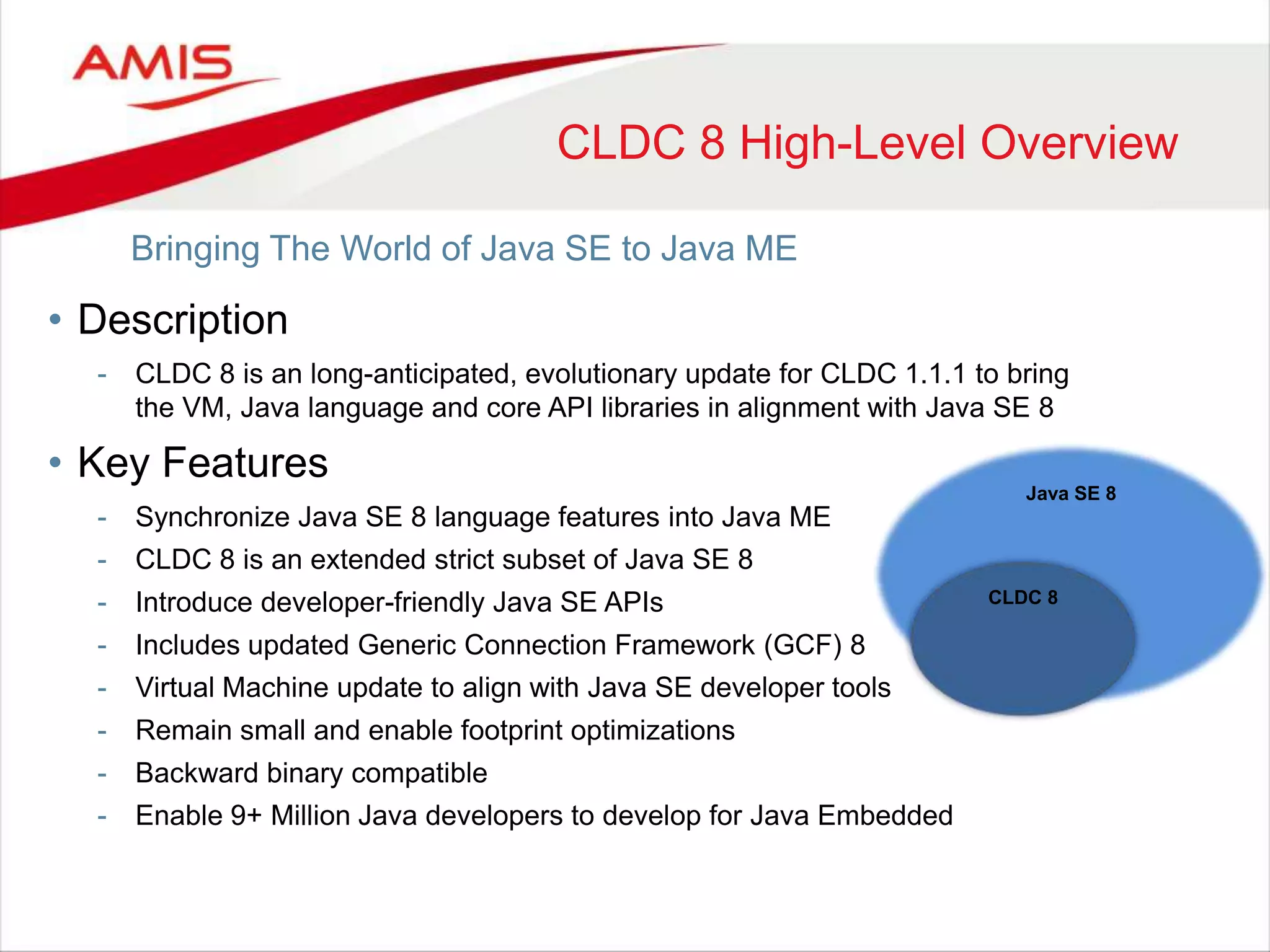 AMIS

CLDC 8 High-Level Overview

Bringing The World of Java SE to Java ME

• Description

- CLDC 8 is an long-anticipated, evolutionary update for CLDC 1.1.1 to bring the VM, Java language and core API libraries in alignment with Java SE 8

• Key Features

- Synchronize Java SE 8 language features into Java ME
- CLDC 8 is an extended strict subset of Java SE 8
- Introduce developer-friendly Java SE APIs
- Includes updated Generic Connection Framework (GCF) 8
- Virtual Machine update to align with Java SE developer tools
- Remain small and enable footprint optimizations
- Backward binary compatible
- Enable 9+ Million Java developers to develop for Java Embedded

Java SE 8

CLDC 8